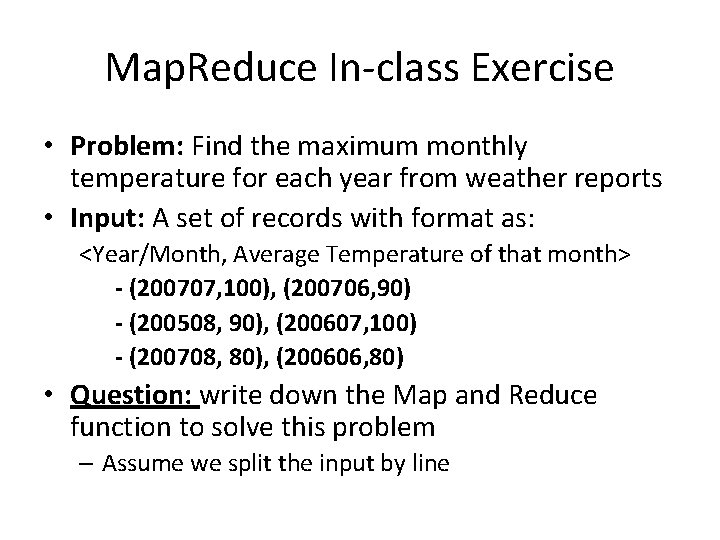 MapReduce In-class Exercise

• Problem: Find the maximum monthly temperature for each year from weather reports

• Input: A set of records with format as:
<Year/Month, Average Temperature of that month>
- (200707,100), (200706,90)
- (200508, 90), (200607,100)
- (200708, 80), (200606,80)

• Question: write down the Map and Reduce function to solve this problem
– Assume we split the input by line